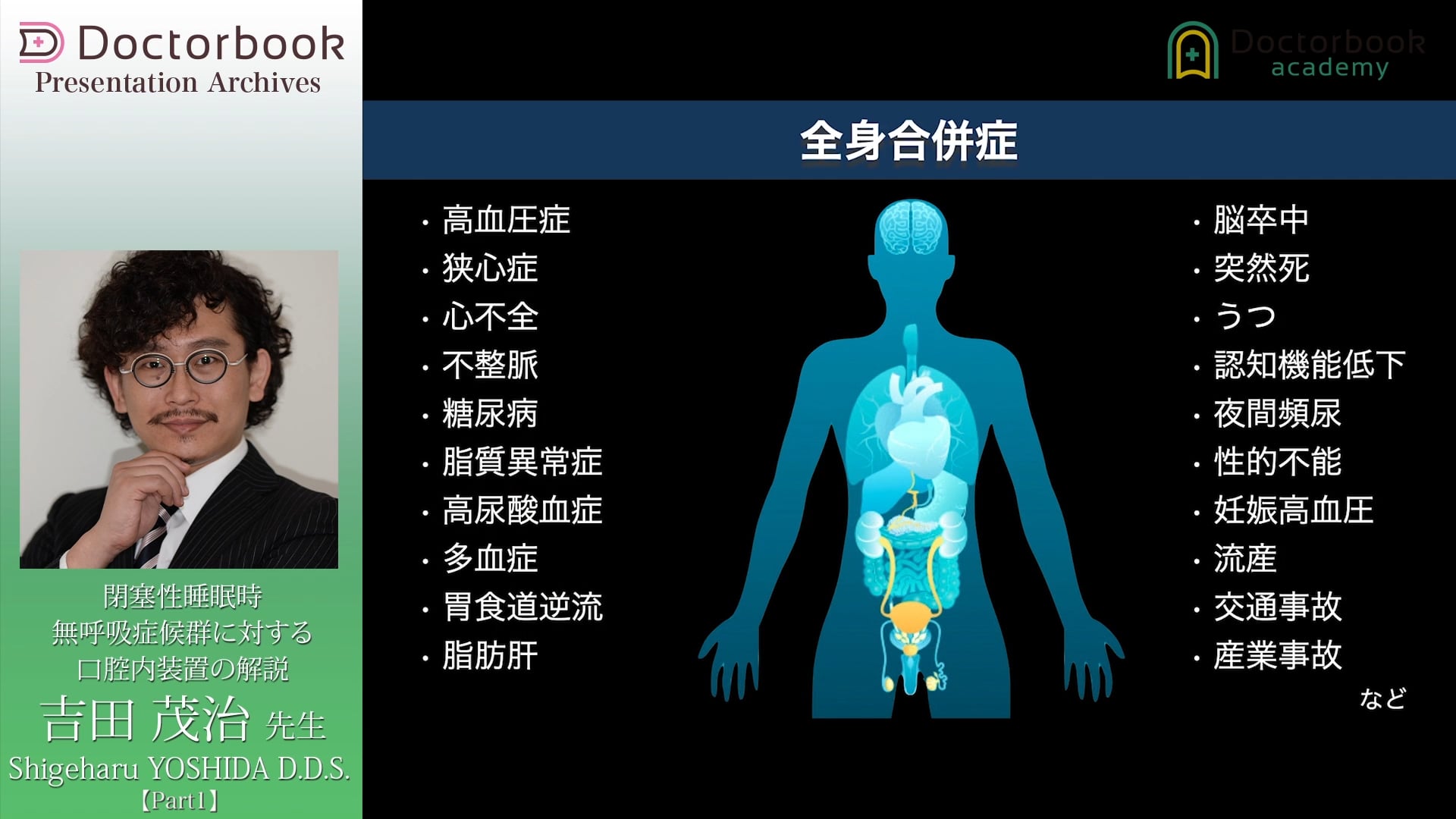 Doctorbook
Presentation Archives

閉塞性睡眠時
無呼吸症候群に対する
口腔内装置の解説
吉田 茂治 先生
Shigeharu YOSHIDA D.D.S.
【Part1】

Doctorbook
academy

全身合併症

・高血圧症
・狭心症
・心不全
・不整脈
・糖尿病
・脂質異常症
・高尿酸血症
・多血症
・胃食道逆流
・脂肪肝

・脳卒中
・突然死
・うつ
・認知機能低下
・夜間頻尿
・性的不能
・妊娠高血圧
・流産
・交通事故
・産業事故
など